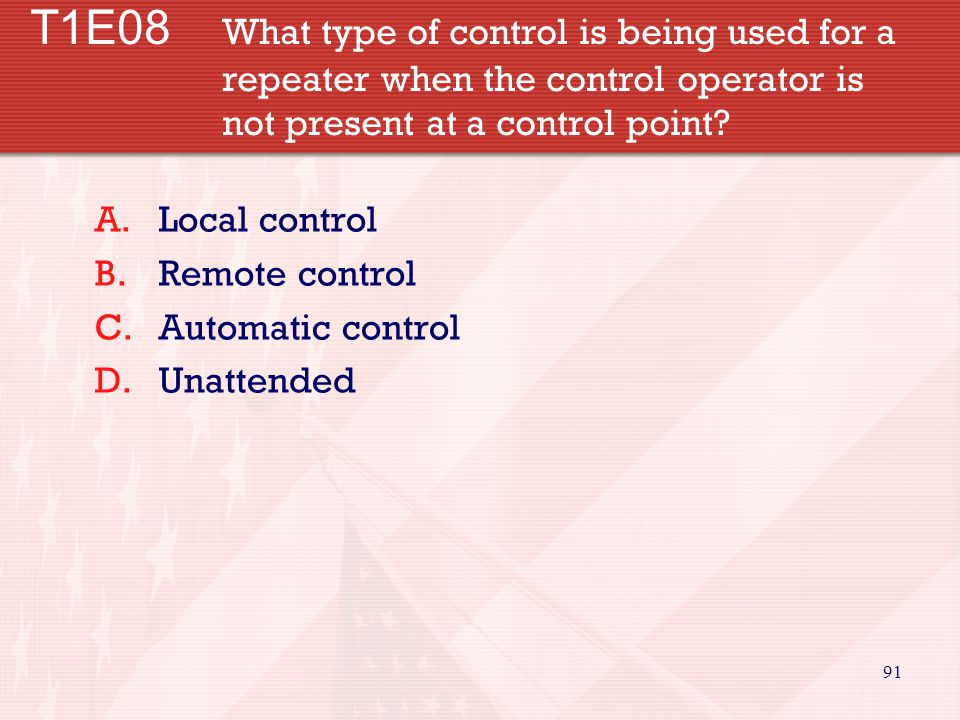 T1E08 What type of control is being used for a repeater when the control operator is not present at a control point?

A. Local control
B. Remote control
C. Automatic control
D. Unattended

91